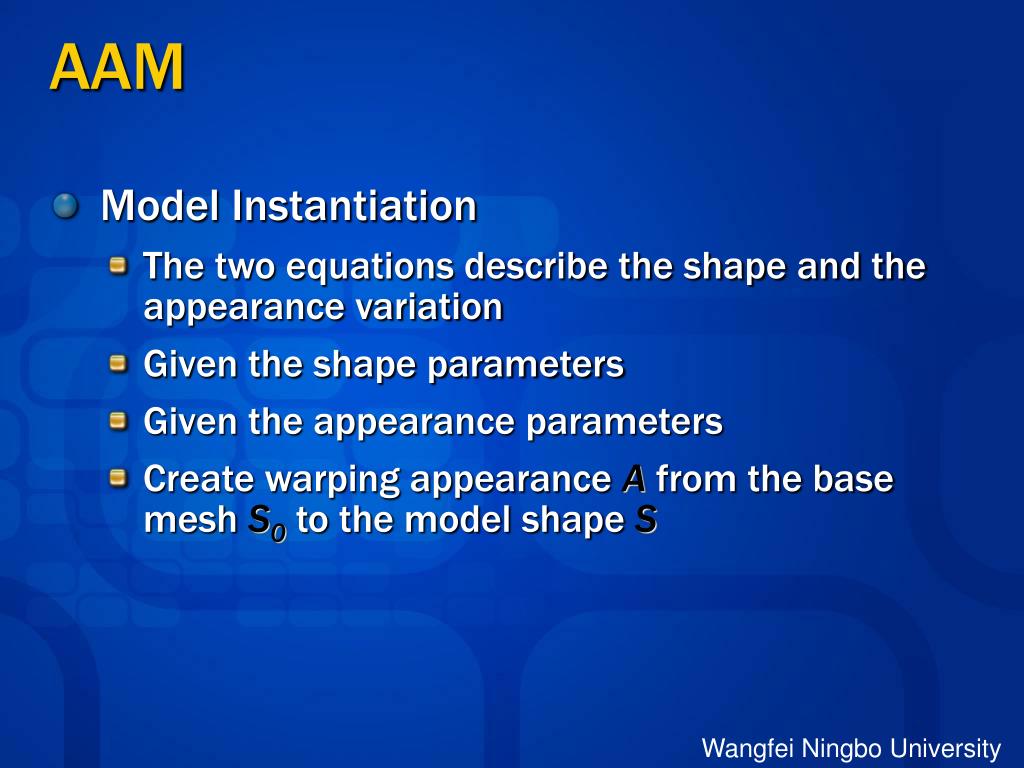 AAM

Model Instantiation

The two equations describe the shape and the appearance variation

Given the shape parameters

Given the appearance parameters

Create warping appearance $A$ from the base mesh $S_0$ to the model shape $S$

Wangfei Ningbo University